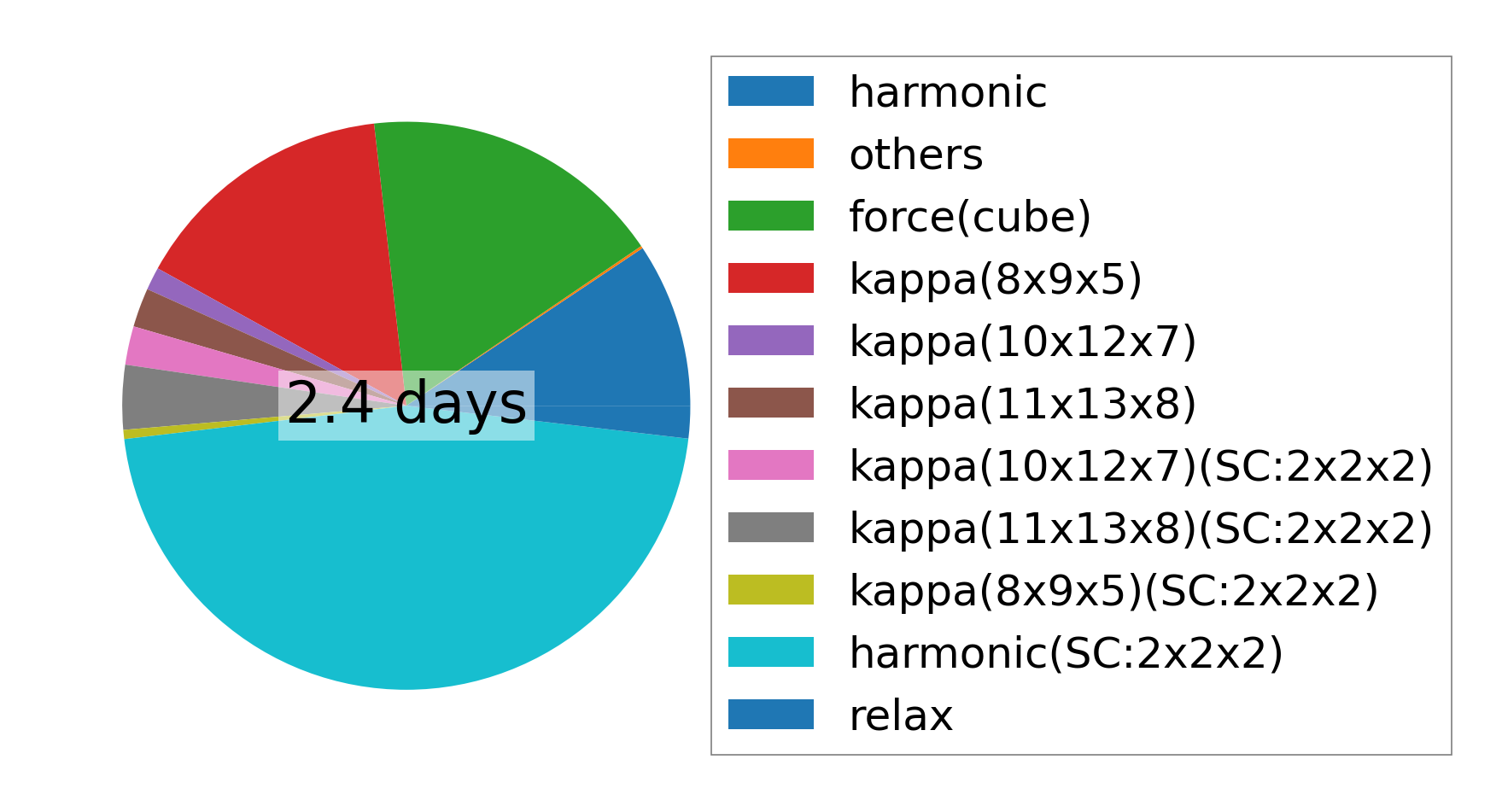 2.4 days

harmonic
others
force(cube)
kappa(8x9x5)
kappa(10x12x7)
kappa(11x13x8)
kappa(10x12x7)(SC:2x2x2)
kappa(11x13x8)(SC:2x2x2)
kappa(8x9x5)(SC:2x2x2)
harmonic(SC:2x2x2)
relax